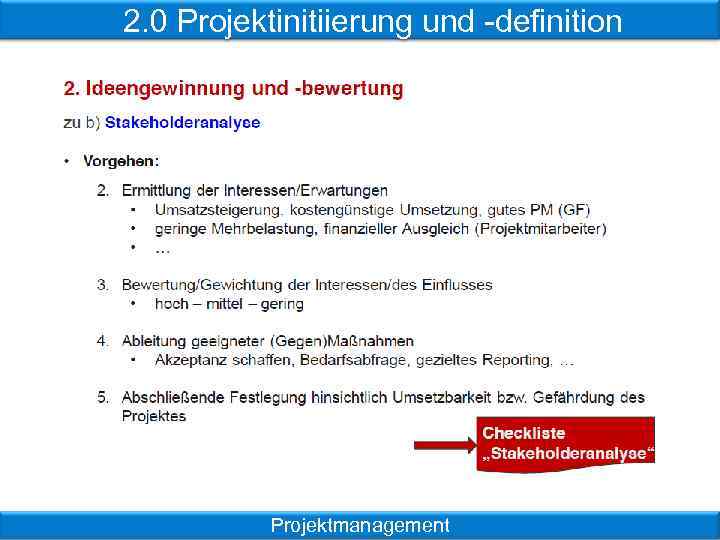 2.0 Projektinitiierung und -definition

2. Ideengewinnung und -bewertung

zu b) Stakeholderanalyse

• Vorgehen:

2. Ermittlung der Interessen/Erwartungen
• Umsatzsteigerung, kostengünstige Umsetzung, gutes PM (GF)
• geringe Mehrbelastung, finanzieller Ausgleich (Projektmitarbeiter)
• …

3. Bewertung/Gewichtung der Interessen/des Einflusses
• hoch – mittel – gering

4. Ableitung geeigneter (Gegen)Maßnahmen
• Akzeptanz schaffen, Bedarfsabfrage, gezieltes Reporting, …

5. Abschließende Festlegung hinsichtlich Umsetzbarkeit bzw. Gefährdung des Projektes

Checkliste „Stakeholderanalyse“

Projektmanagement